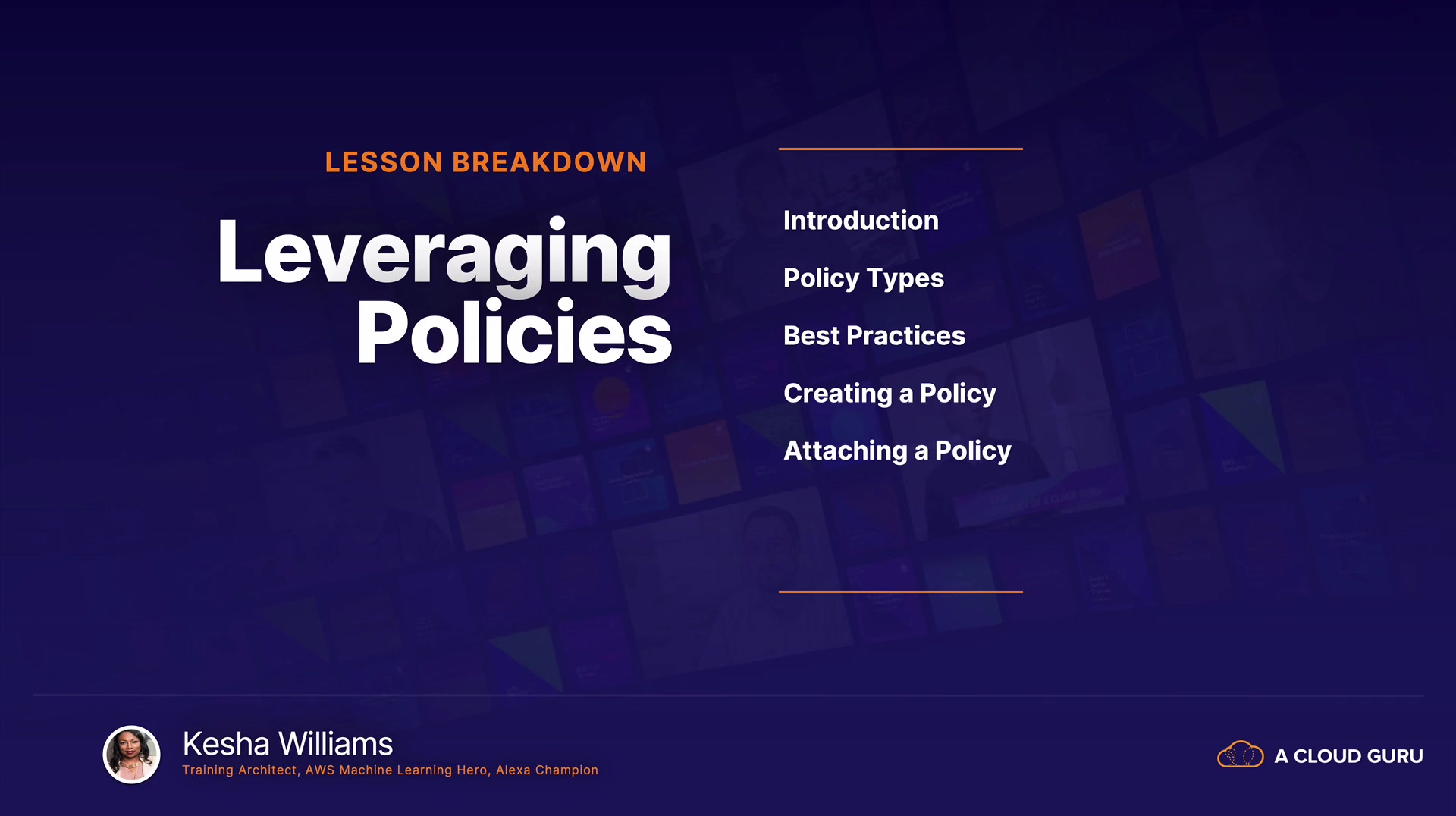 LESSON BREAKDOWN

Leveraging Policies

Introduction

Policy Types

Best Practices

Creating a Policy

Attaching a Policy

Kesha Williams
Training Architect, AWS Machine Learning Hero, Alexa Champion

A CLOUD GURU